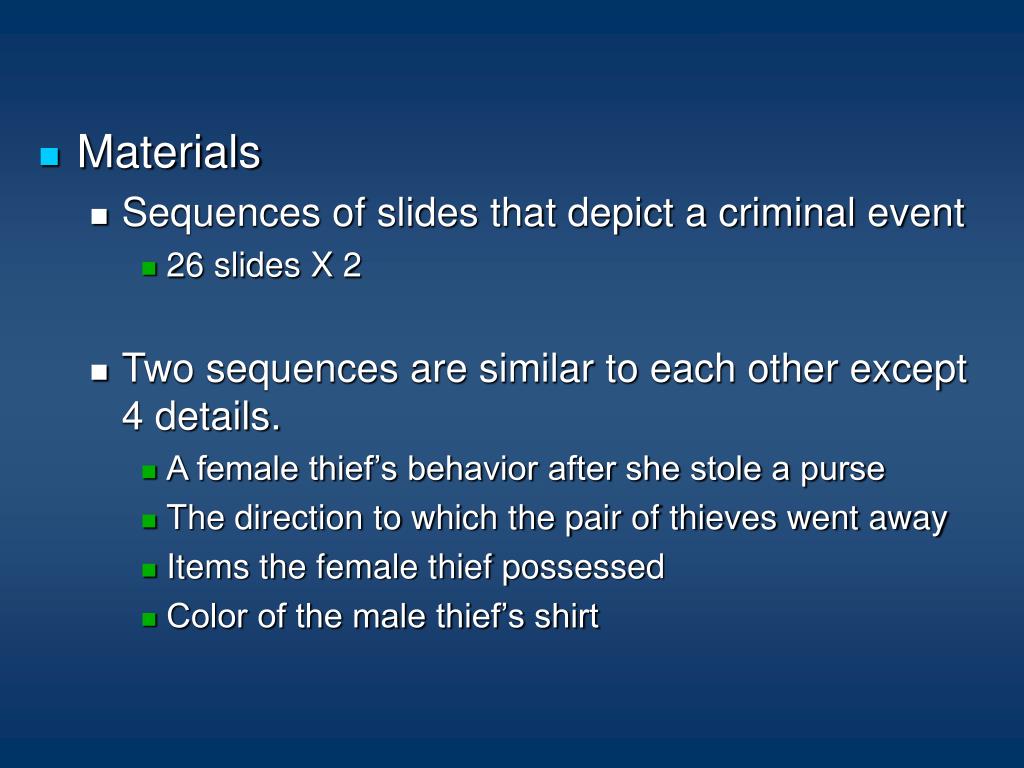 Materials

Sequences of slides that depict a criminal event

26 slides X 2

Two sequences are similar to each other except 4 details.

A female thief’s behavior after she stole a purse

The direction to which the pair of thieves went away

Items the female thief possessed

Color of the male thief’s shirt